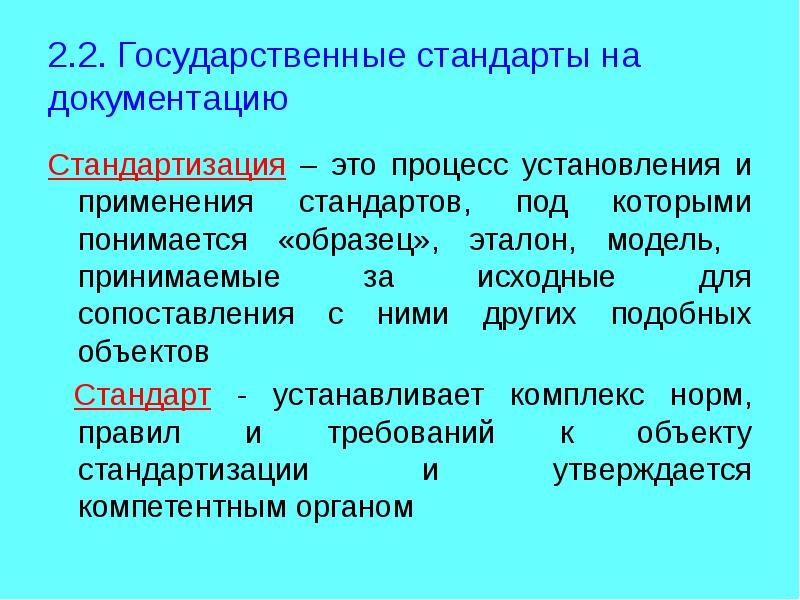 2.2. Государственные стандарты на документацию

Стандартизация – это процесс установления и применения стандартов, под которыми понимается «образец», эталон, модель, принимаемые за исходные для сопоставления с ними других подобных объектов

Стандарт - устанавливает комплекс норм, правил и требований к объекту стандартизации и утверждается компетентным органом